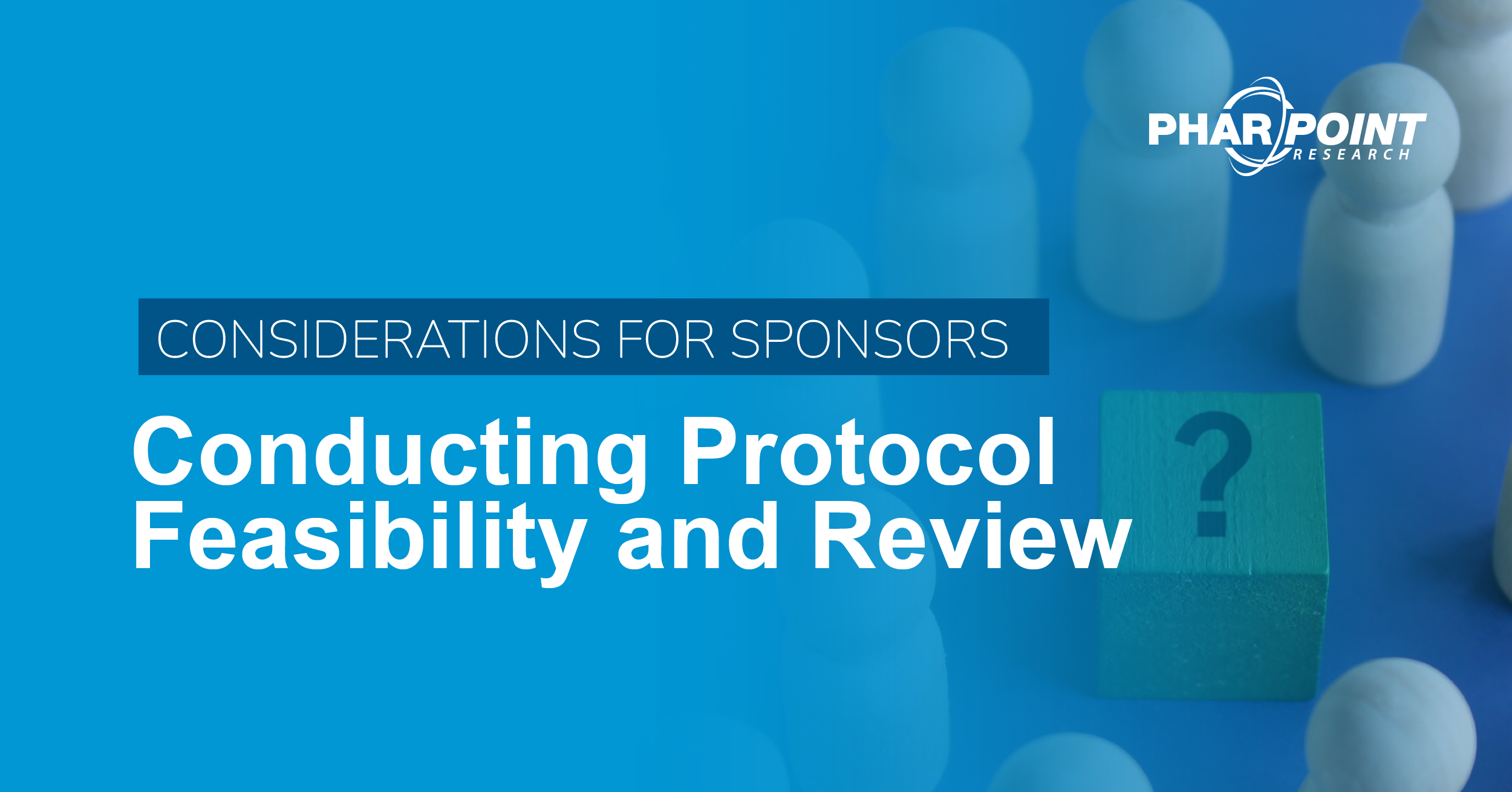 PHARPOINT
RESEARCH

CONSIDERATIONS FOR SPONSORS

Conducting Protocol Feasibility and Review

?